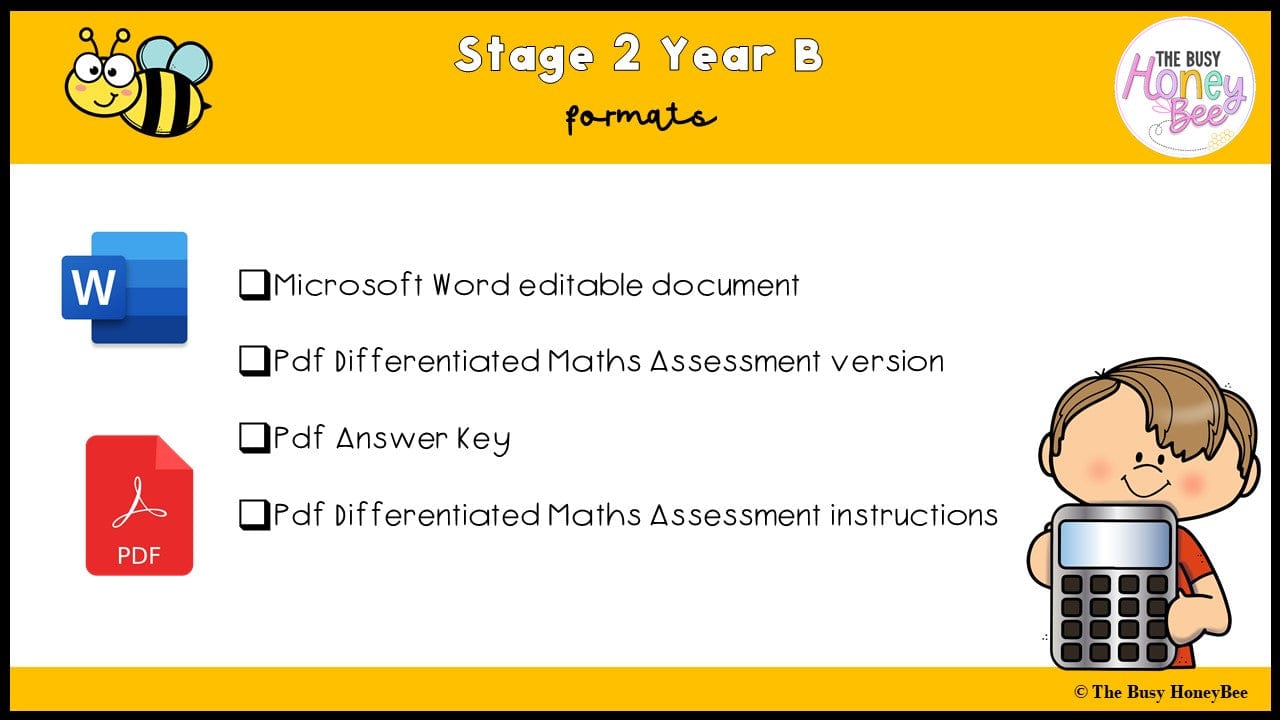 Stage 2 Year B

formats

THE BUSY Honey Bee

W

❑Microsoft Word editable document

❑Pdf Differentiated Maths Assessment version

❑Pdf Answer Key

❑Pdf Differentiated Maths Assessment instructions

PDF

© The Busy HoneyBee